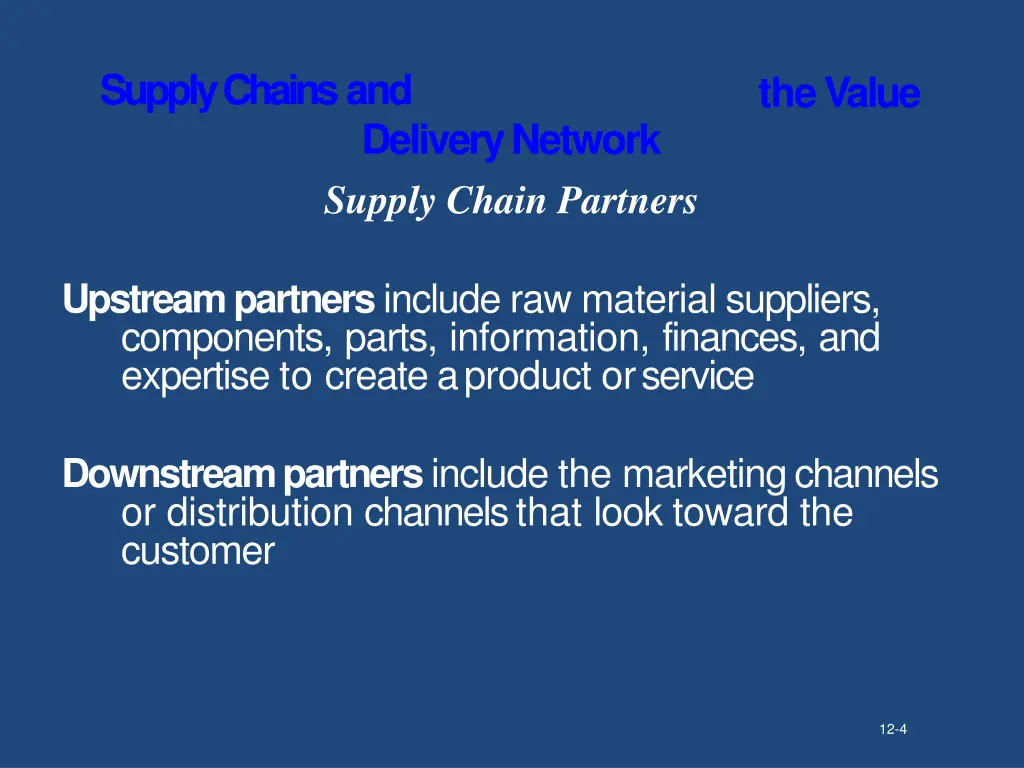 Supply Chains and the Value Delivery Network

Supply Chain Partners

Upstream partners include raw material suppliers, components, parts, information, finances, and expertise to create a product or service

Downstream partners include the marketing channels or distribution channels that look toward the customer

12-4